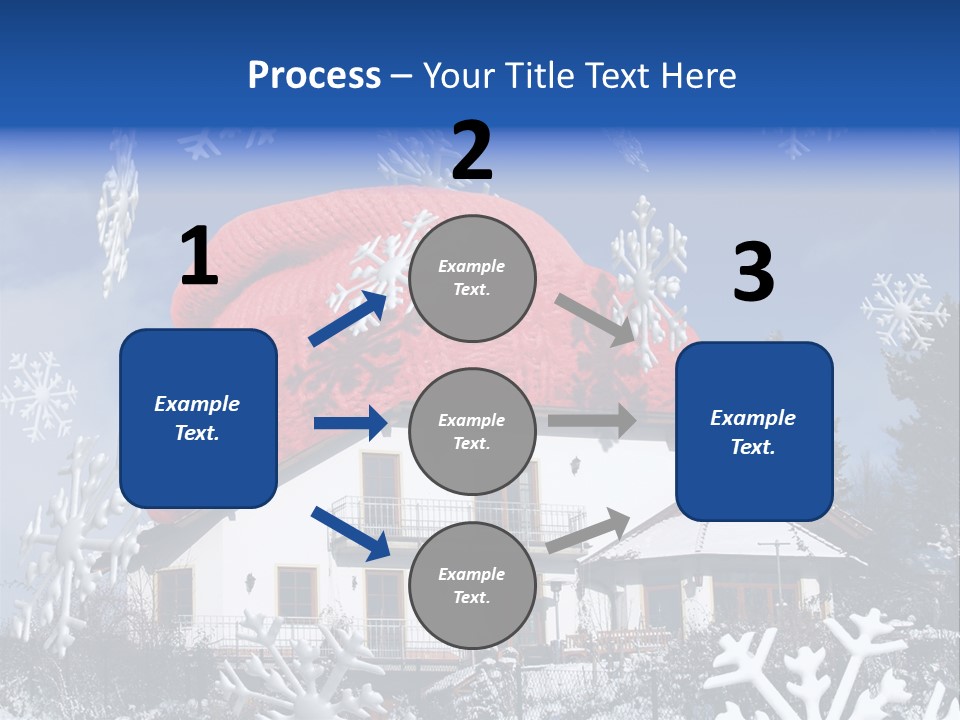 Process – Your Title Text Here

1

Example Text.

2

Example Text.

Example Text.

Example Text.

3

Example Text.